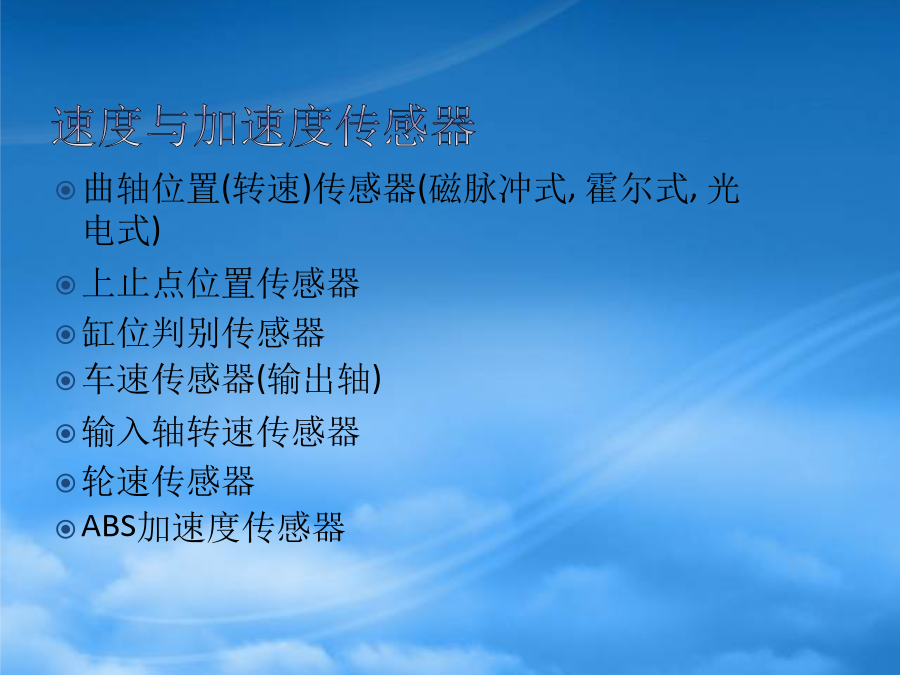 速度与加速度传感器

曲轴位置(转速)传感器(磁脉冲式, 霍尔式, 光电式)

上止点位置传感器

缸位判别传感器

车速传感器(输出轴)

输入轴转速传感器

轮速传感器

ABS加速度传感器